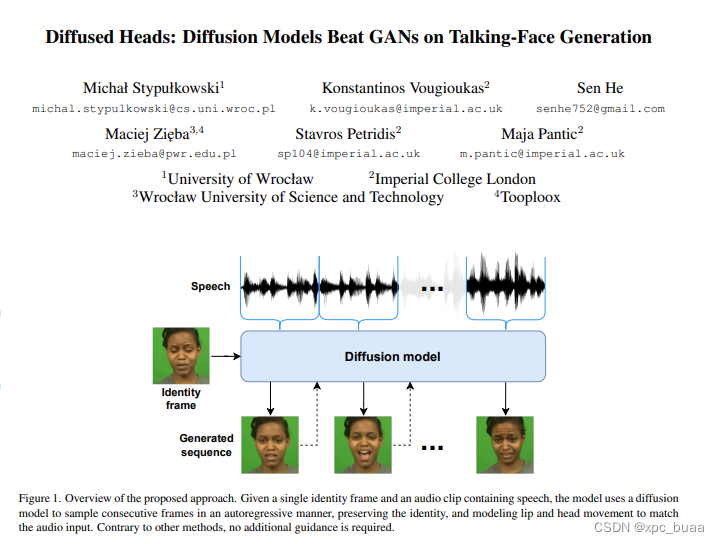 Diffused Heads: Diffusion Models Beat GANs on Talking-Face Generation

Michał Stypułkowski$^1$
michal.stypulkowski@cs.uni.wroc.pl

Konstantinos Vougioukas$^2$
k.vougioukas@imperial.ac.uk

Sen He
senhe752@gmail.com

Maciej Zięba$^{3,4}$
maciej.zieba@pwr.edu.pl

Stavros Petridis$^2$
sp104@imperial.ac.uk

Maja Pantic$^2$
m.pantic@imperial.ac.uk

$^1$University of Wrocław $^2$Imperial College London
$^3$Wrocław University of Science and Technology $^4$Tooploox

Speech

...

Diffusion model

Identity frame

Generated sequence

...

Figure 1. Overview of the proposed approach. Given a single identity frame and an audio clip containing speech, the model uses a diffusion model to sample consecutive frames in an autoregressive manner, preserving the identity, and modeling lip and head movement to match the audio input. Contrary to other methods, no additional guidance is required.

CSDN @xpc_buaa